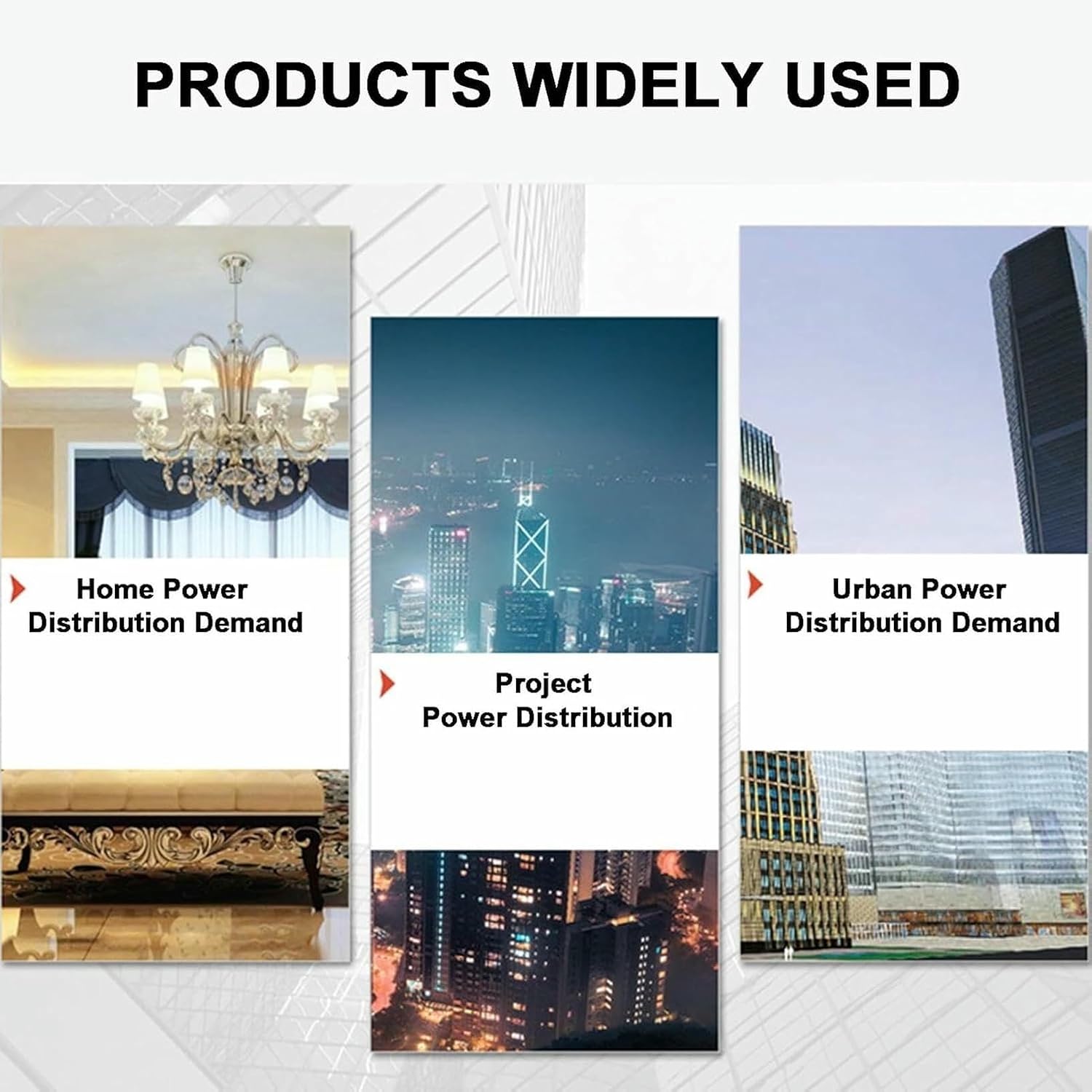 PRODUCTS WIDELY USED

Home Power Distribution Demand

Project Power Distribution

Urban Power Distribution Demand